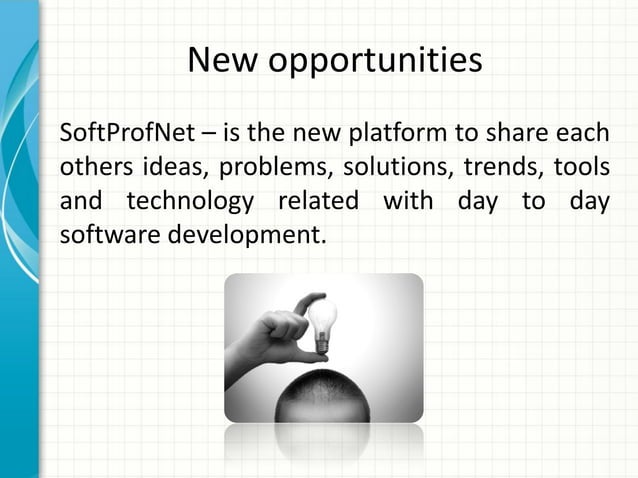 New opportunities

SoftProfNet – is the new platform to share each others ideas, problems, solutions, trends, tools and technology related with day to day software development.